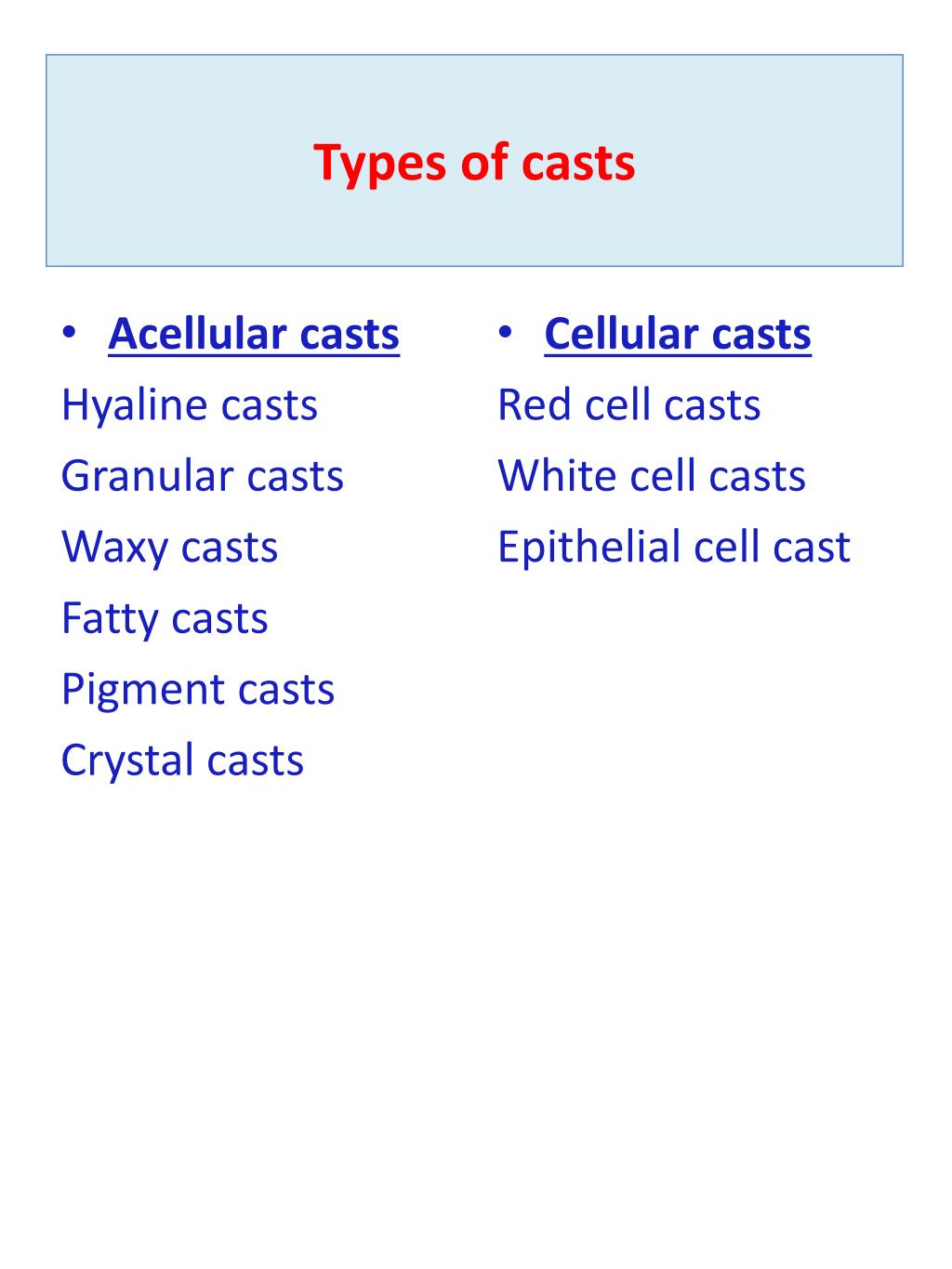 Types of casts

• Acellular casts
Hyaline casts
Granular casts
Waxy casts
Fatty casts
Pigment casts
Crystal casts

• Cellular casts
Red cell casts
White cell casts
Epithelial cell cast